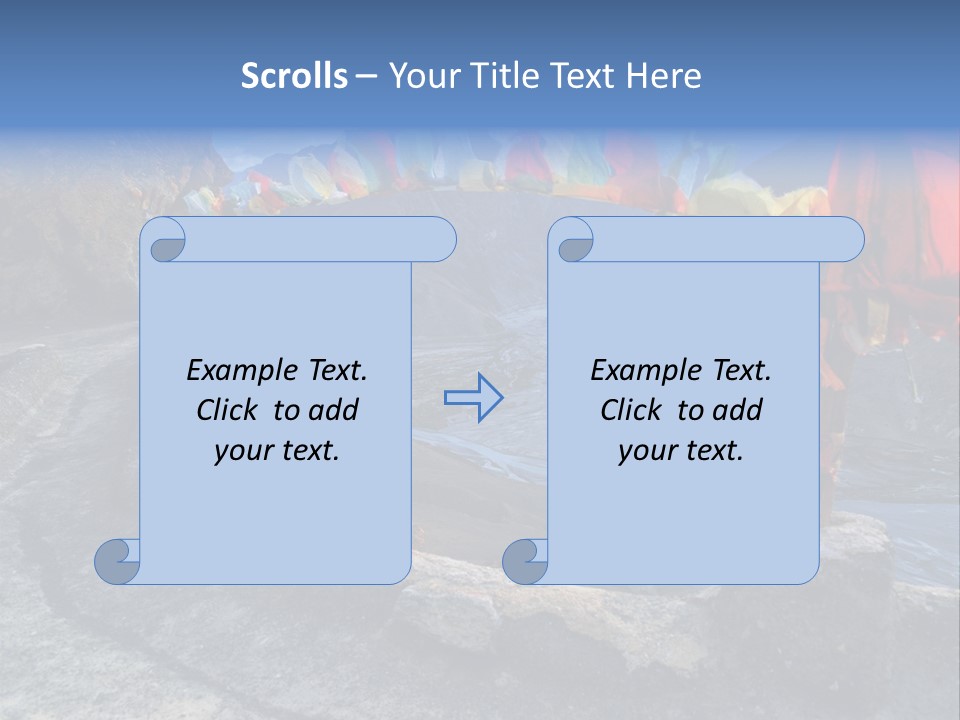 Scrolls – Your Title Text Here

Example Text. Click to add your text.

Example Text. Click to add your text.